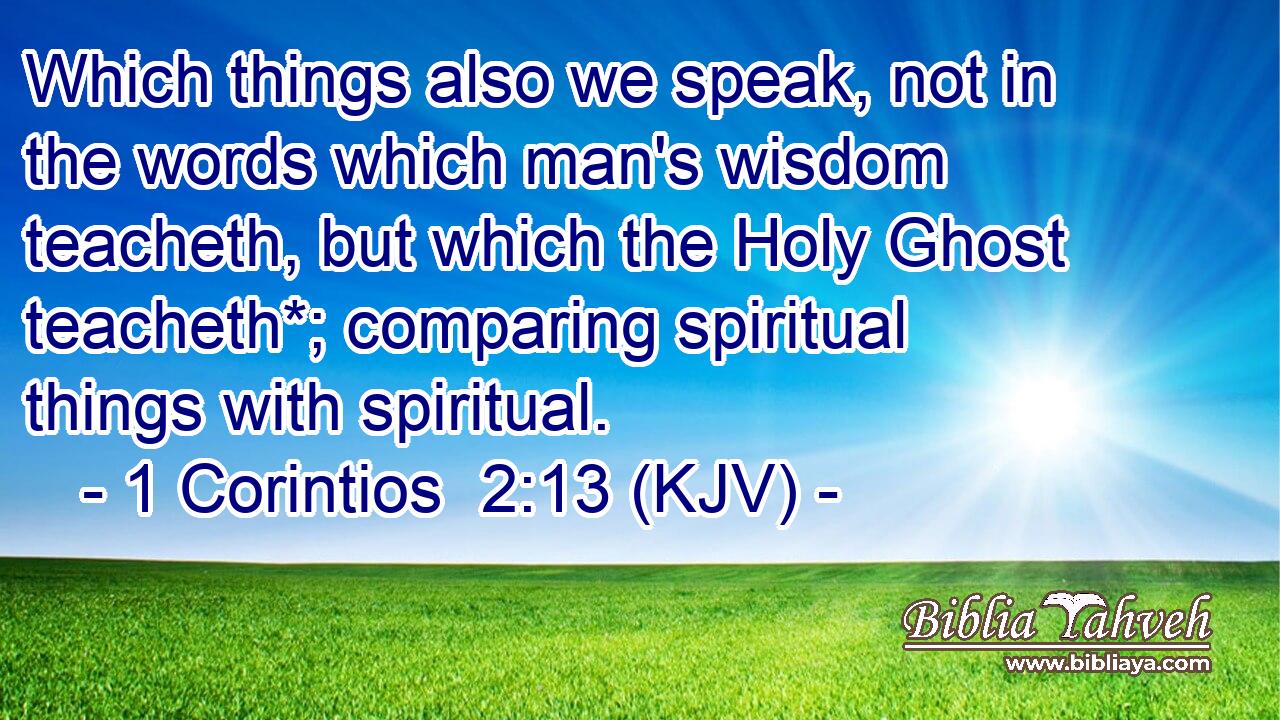 Which things also we speak, not in the words which man's wisdom teacheth, but which the Holy Ghost teacheth*; comparing spiritual things with spiritual.
- 1 Corintios 2:13 (KJV) -

Biblia Yahveh
www.bibliaya.com